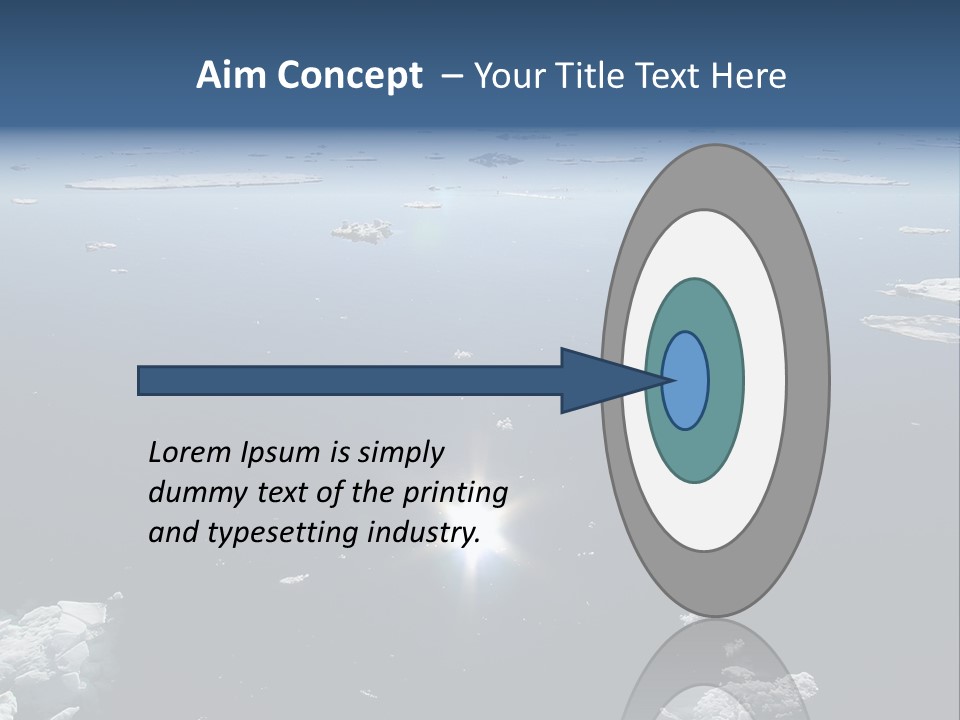 Aim Concept – Your Title Text Here

Lorem Ipsum is simply dummy text of the printing and typesetting industry.